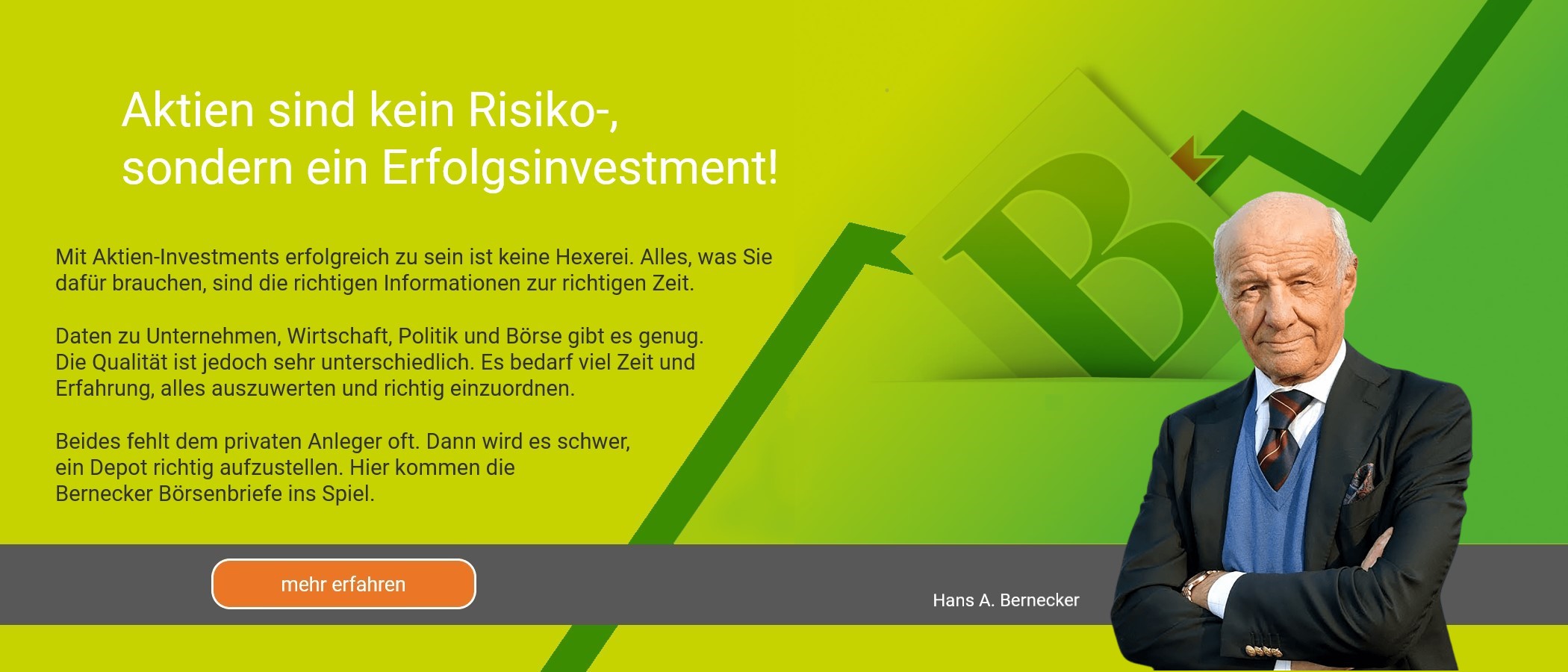 Aktien sind kein Risiko-,
sondern ein Erfolgsinvestment!

Mit Aktien-Investments erfolgreich zu sein ist keine Hexerei. Alles, was Sie dafür brauchen, sind die richtigen Informationen zur richtigen Zeit.

Daten zu Unternehmen, Wirtschaft, Politik und Börse gibt es genug. Die Qualität ist jedoch sehr unterschiedlich. Es bedarf viel Zeit und Erfahrung, alles auszuwerten und richtig einzuordnen.

Beides fehlt dem privaten Anleger oft. Dann wird es schwer, ein Depot richtig aufzustellen. Hier kommen die Bernecker Börsenbriefe ins Spiel.

B

mehr erfahren

Hans A. Bernecker